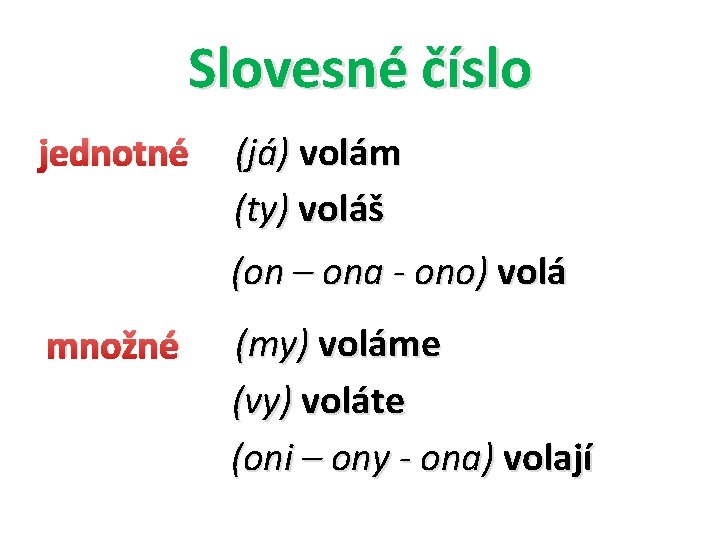 Slovesné číslo

jednotné (já) volám
(ty) voláš
(on – ona - ono) volá

množné (my) voláme
(vy) voláte
(oni – ony - ona) volají